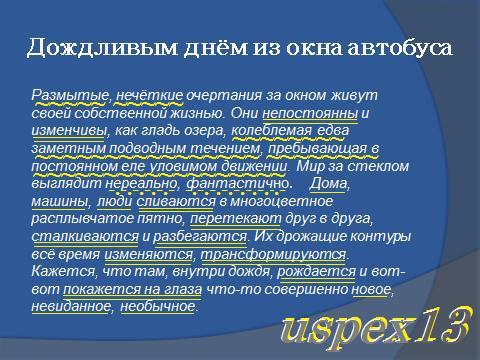 Дождливым днём из окна автобуса

Размытые, нечёткие очертания за окном живут своей собственной жизнью. Они непостоянны и изменчивы, как гладь озера, колеблемая едва заметным подводным течением, пребывающая в постоянном еле уловимом движении. Мир за стеклом выглядит нереально, фантастично. Дома, машины, люди сливаются в многоцветное расплывчатое пятно, перетекают друг в друга, сталкиваются и разбегаются. Их дрожащие контуры всё время изменяются, трансформируются. Кажется, что там, внутри дождя, рождается и вот-вот покажется на глаза что-то совершенно новое, невиданное, необычное.

uspex13